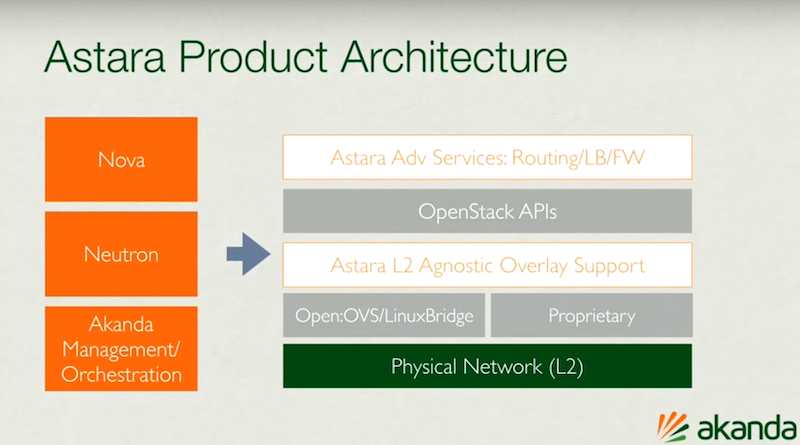 Astara Product Architecture

Nova

Neutron

Akanda Management/ Orchestration

Astara Adv Services: Routing/LB/FW

OpenStack APIs

Astara L2 Agnostic Overlay Support

Open:OVS/LinuxBridge

Proprietary

Physical Network (L2)

akanda